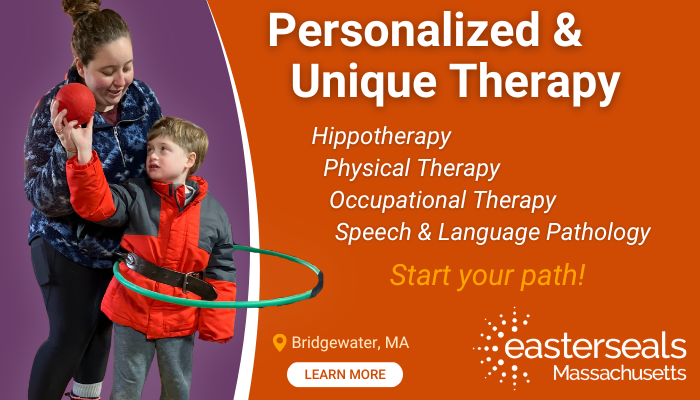 Personalized & Unique Therapy

Hippotherapy
Physical Therapy
Occupational Therapy
Speech & Language Pathology

Start your path!

Bridgewater, MA

LEARN MORE

easterseals
Massachusetts